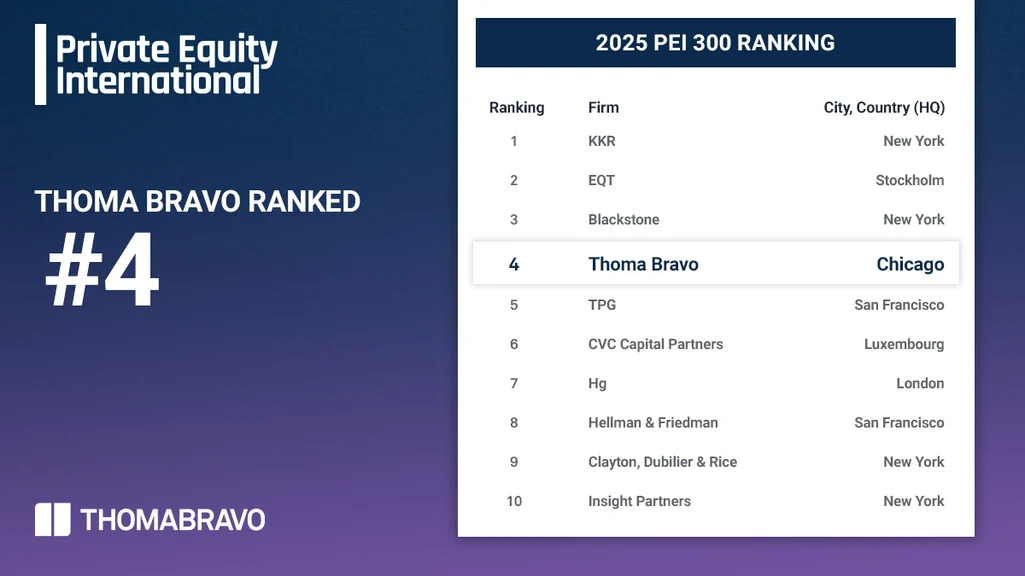 Private Equity International

THOMA BRAVO RANKED
#4

THOMABRAVO

2025 PEI 300 RANKING

| Ranking | Firm | City, Country (HQ) |
|---|---|---|
| 1 | KKR | New York |
| 2 | EQT | Stockholm |
| 3 | Blackstone | New York |
| 4 | Thoma Bravo | Chicago |
| 5 | TPG | San Francisco |
| 6 | CVC Capital Partners | Luxembourg |
| 7 | Hg | London |
| 8 | Hellman & Friedman | San Francisco |
| 9 | Clayton, Dubilier & Rice | New York |
| 10 | Insight Partners | New York |